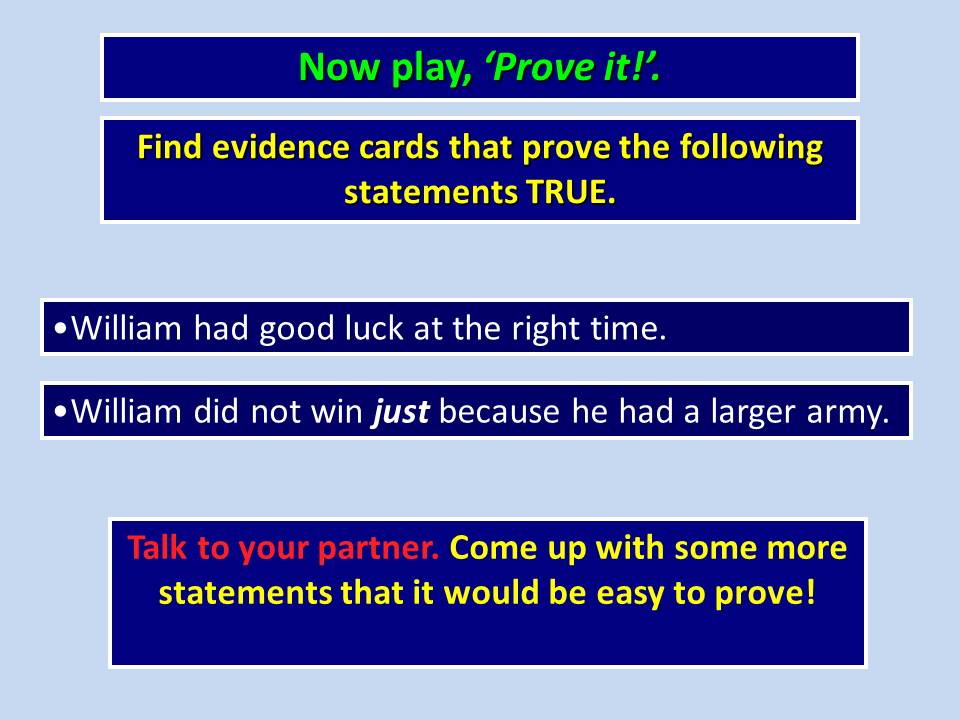 Now play, ‘Prove it!’.

Find evidence cards that prove the following statements TRUE.

•William had good luck at the right time.

•William did not win just because he had a larger army.

Talk to your partner. Come up with some more statements that it would be easy to prove!